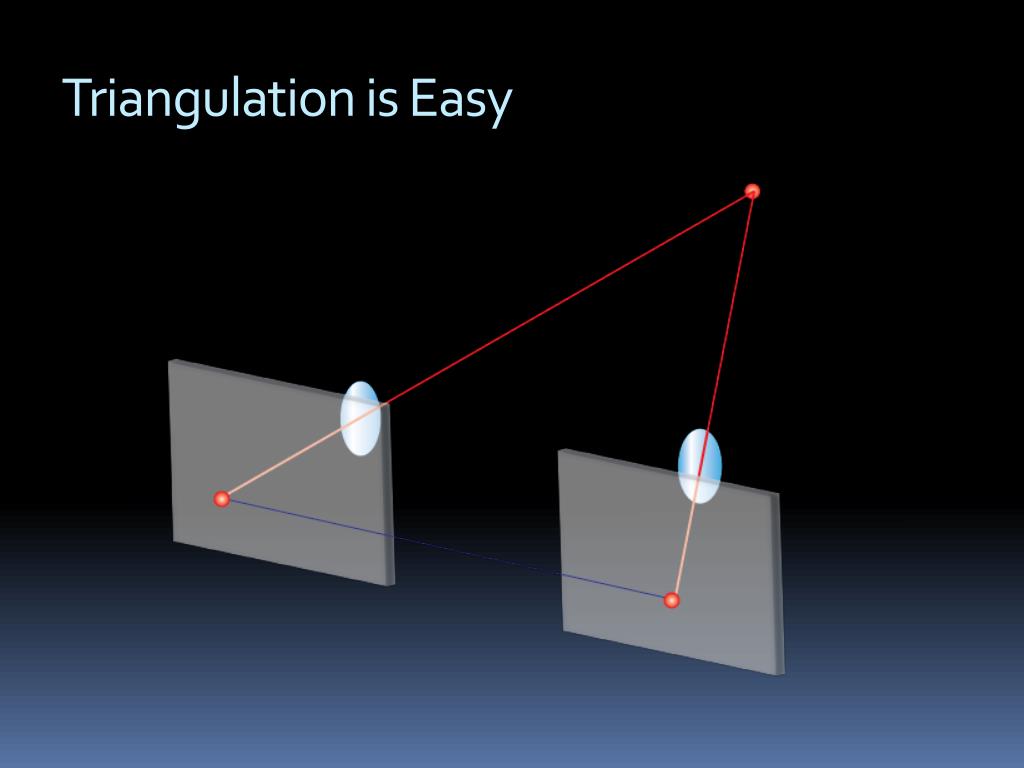 Triangulation is Easy